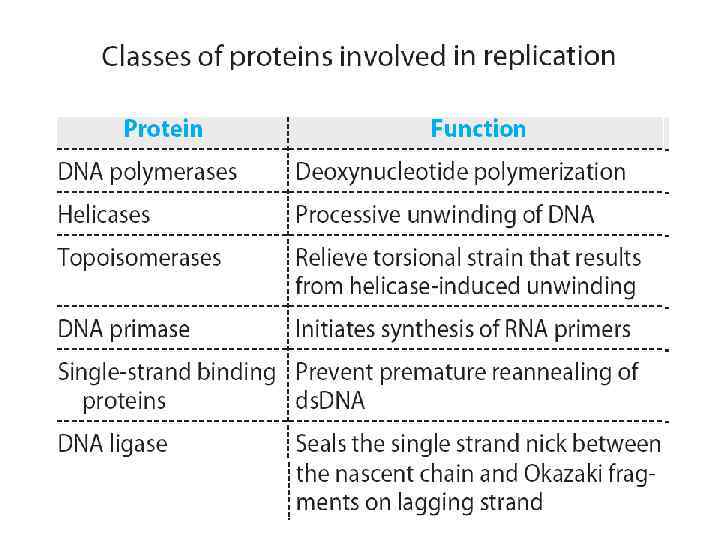 Classes of proteins involved in replication

| Protein | Function |
|---|---|
| DNA polymerases | Deoxynucleotide polymerization |
| Helicases | Processive unwinding of DNA |
| Topoisomerases | Relieve torsional strain that results from helicase-induced unwinding |
| DNA primase | Initiates synthesis of RNA primers |
| Single-strand binding proteins | Prevent premature reannealing of dsDNA |
| DNA ligase | Seals the single strand nick between the nascent chain and Okazaki fragments on lagging strand |